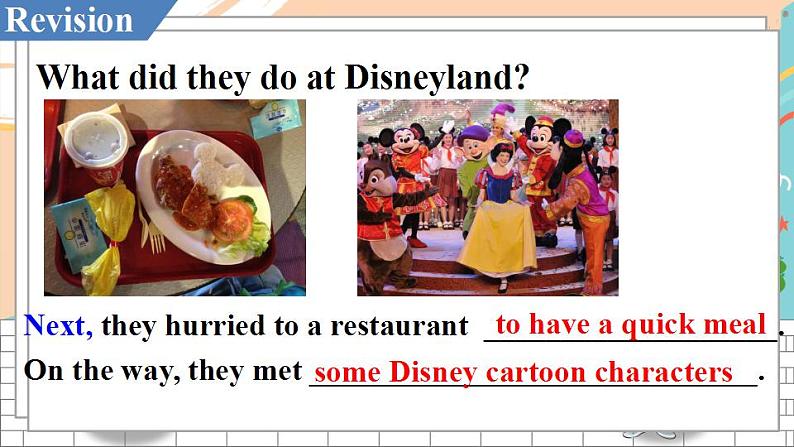 Revision

What did they do at Disneyland?

Next, they hurried to a restaurant to have a quick meal.
On the way, they met some Disney cartoon characters.